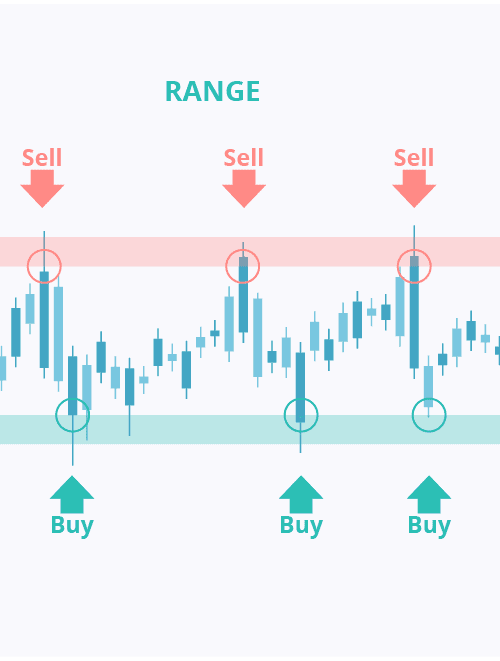 RANGE

Sell Sell Sell

Buy Buy Buy